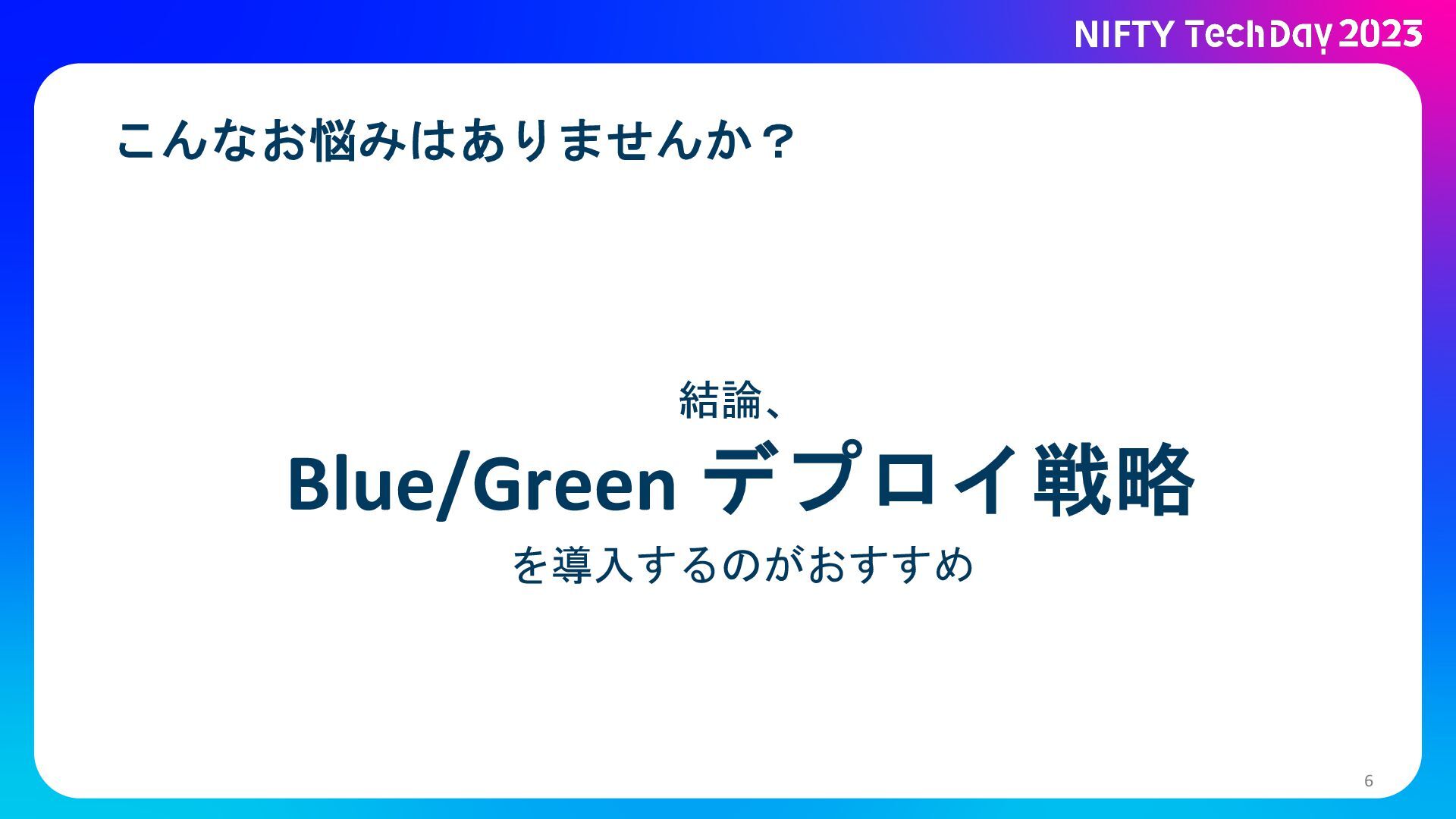 NIFTY TechDay 2023

こんなお悩みはありませんか？

結論、

Blue/Green デプロイ戦略

を導入するのがおすすめ

6